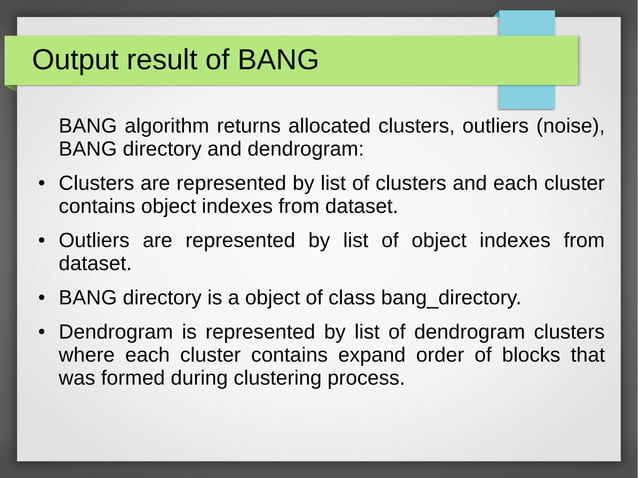 Output result of BANG

BANG algorithm returns allocated clusters, outliers (noise), BANG directory and dendrogram:

• Clusters are represented by list of clusters and each cluster contains object indexes from dataset.

• Outliers are represented by list of object indexes from dataset.

• BANG directory is a object of class bang_directory.

• Dendrogram is represented by list of dendrogram clusters where each cluster contains expand order of blocks that was formed during clustering process.